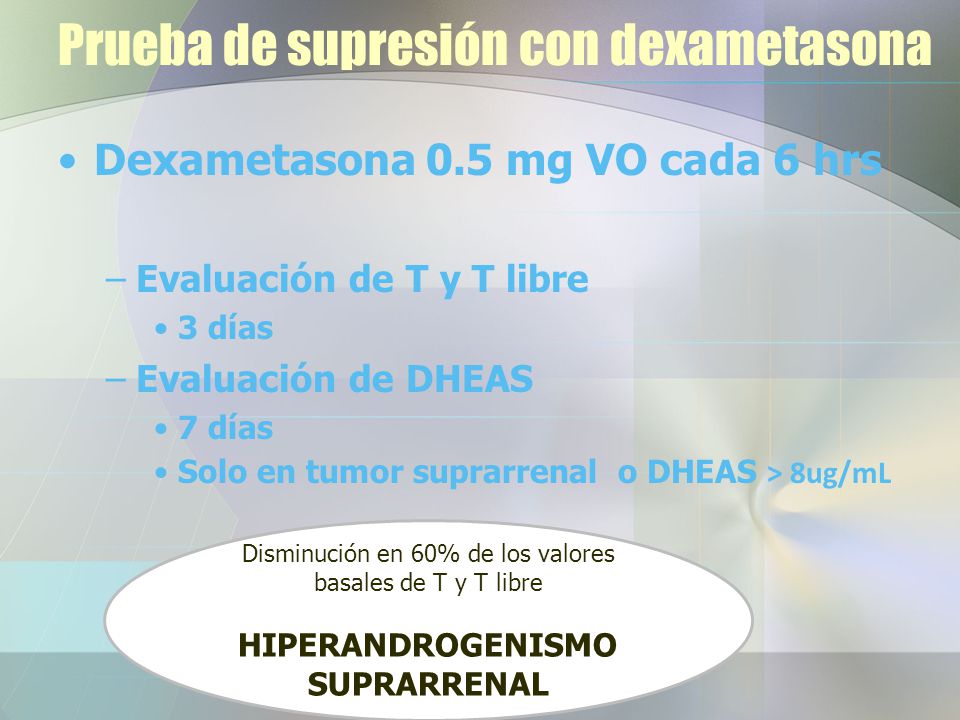 Prueba de supresión con dexametasona

• Dexametasona 0.5 mg VO cada 6 hrs

– Evaluación de T y T libre
• 3 días
– Evaluación de DHEAS
• 7 días
• Solo en tumor suprarrenal o DHEAS > 8ug/mL

Disminución en 60% de los valores basales de T y T libre

HIPERANDROGENISMO SUPRARRENAL